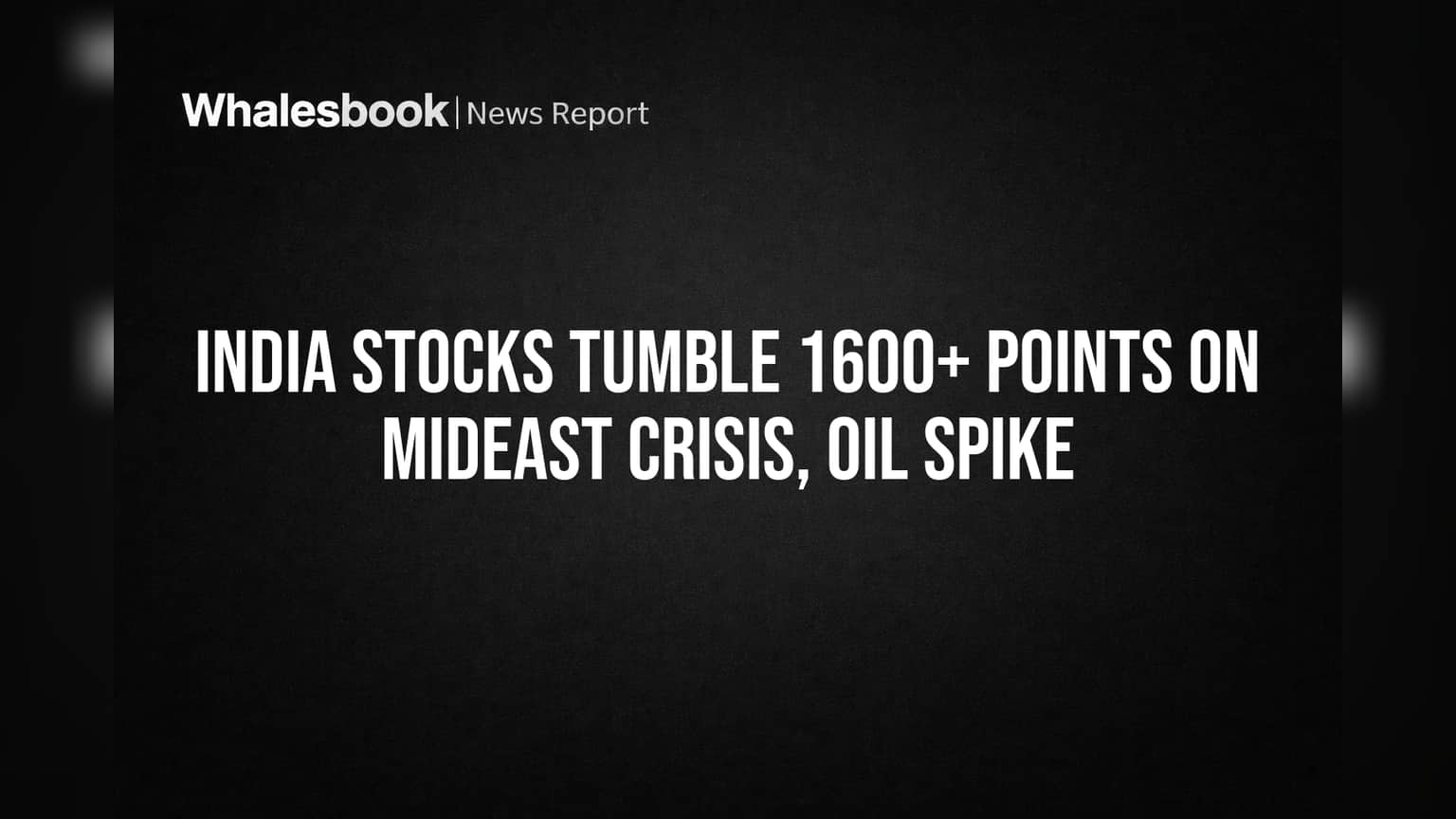 Whalesbook | News Report

INDIA STOCKS TUMBLE 1600+ POINTS ON MIDEAST CRISIS, OIL SPIKE